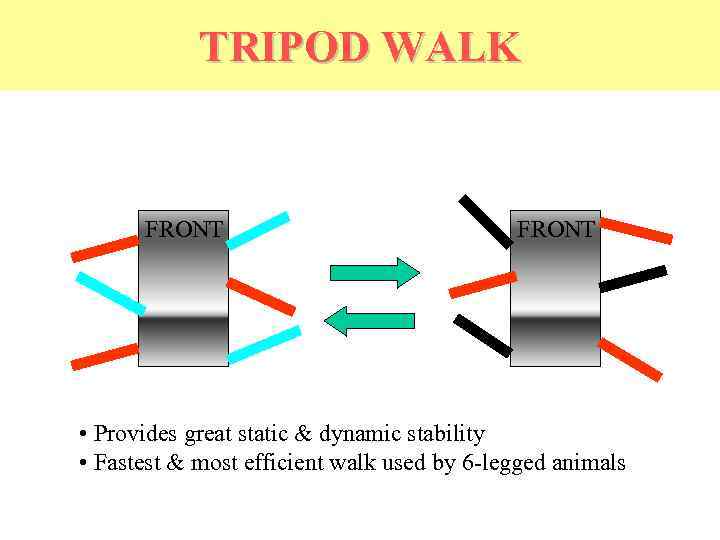 TRIPOD WALK

FRONT

FRONT

• Provides great static & dynamic stability
• Fastest & most efficient walk used by 6-legged animals